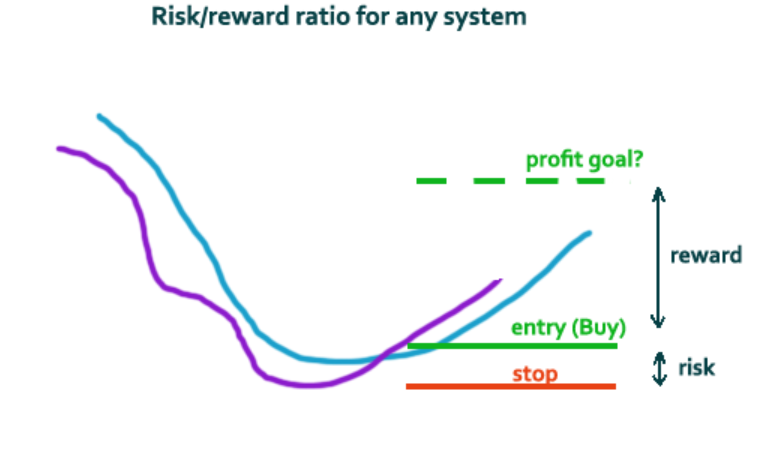 Risk/reward ratio for any system

profit goal?

reward

entry (Buy)

stop

risk